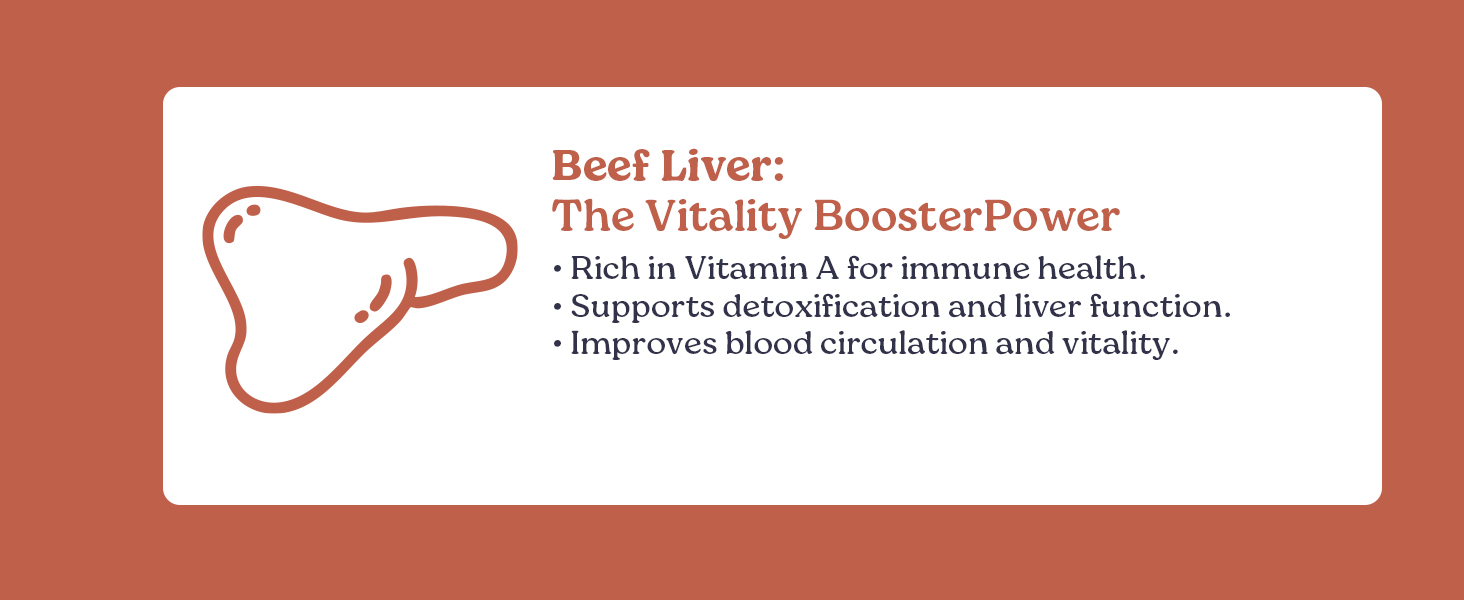 Beef Liver:
The Vitality BoosterPower

• Rich in Vitamin A for immune health.
• Supports detoxification and liver function.
• Improves blood circulation and vitality.